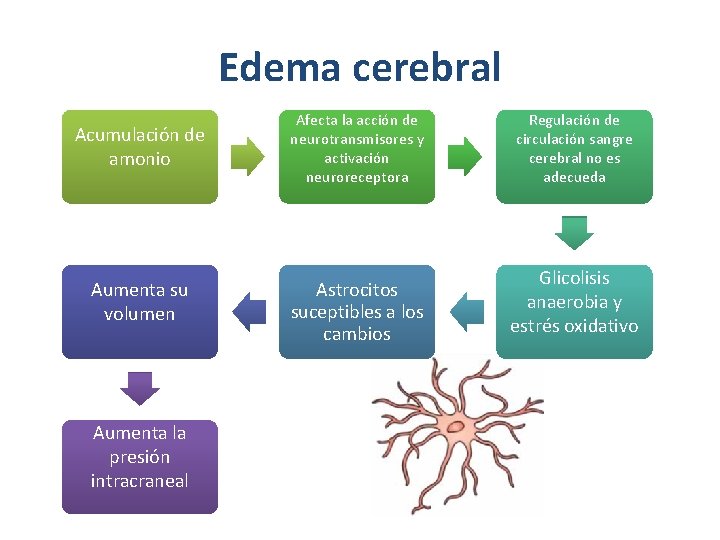 Edema cerebral

Acumulación de amonio

Afecta la acción de neurotransmisores y activación neuroreceptora

Regulación de circulación sangre cerebral no es adecueda

Glicolisis anaerobia y estrés oxidativo

Astrocitos suceptibles a los cambios

Aumenta su volumen

Aumenta la presión intracraneal